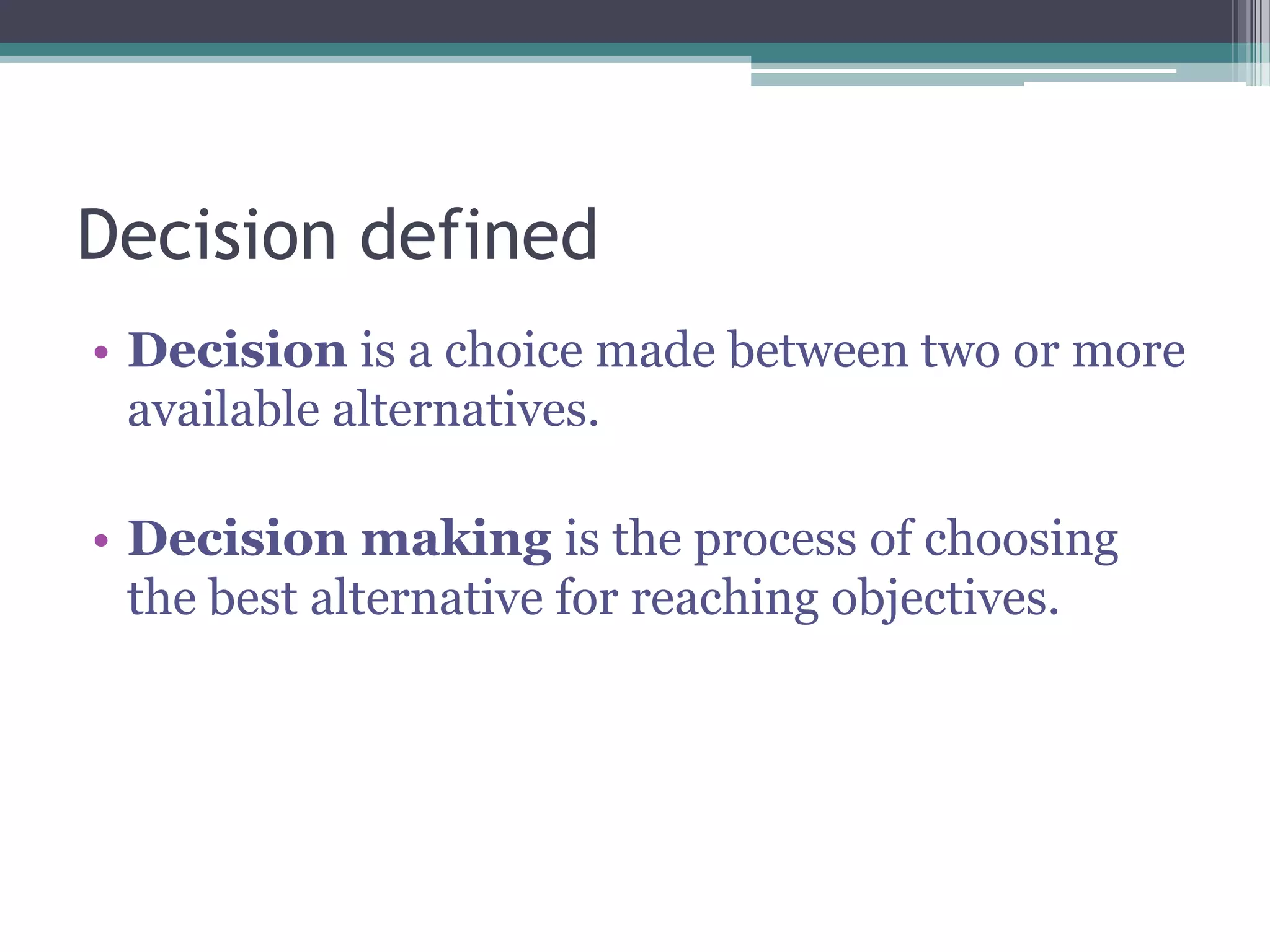 Decision defined

• Decision is a choice made between two or more available alternatives.

• Decision making is the process of choosing the best alternative for reaching objectives.